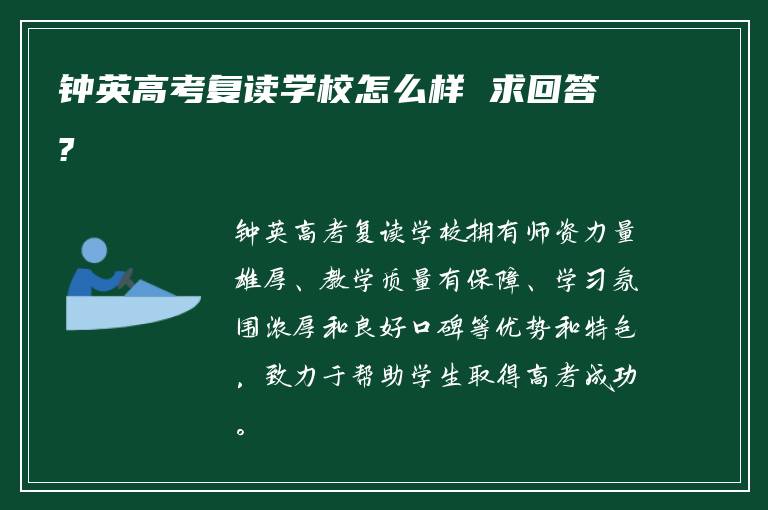 钟英高考复读学校怎么样 求回答?

钟英高考复读学校拥有师资力量雄厚、教学质量有保障、学习氛围浓厚和良好口碑等优势和特色，致力于帮助学生取得高考成功。